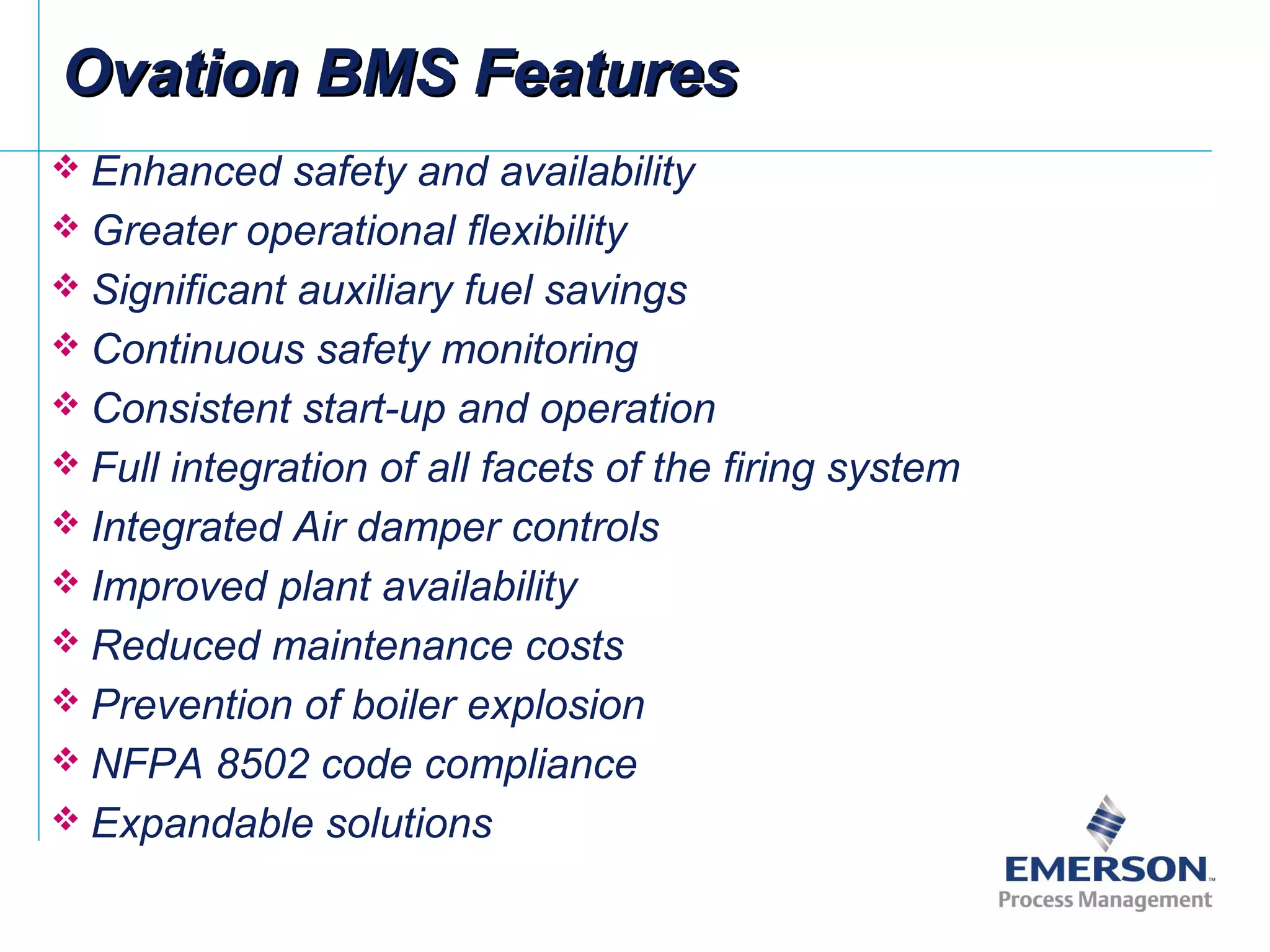 Ovation BMS Features

❖ Enhanced safety and availability
❖ Greater operational flexibility
❖ Significant auxiliary fuel savings
❖ Continuous safety monitoring
❖ Consistent start-up and operation
❖ Full integration of all facets of the firing system
❖ Integrated Air damper controls
❖ Improved plant availability
❖ Reduced maintenance costs
❖ Prevention of boiler explosion
❖ NFPA 8502 code compliance
❖ Expandable solutions

EMERSON™
Process Management